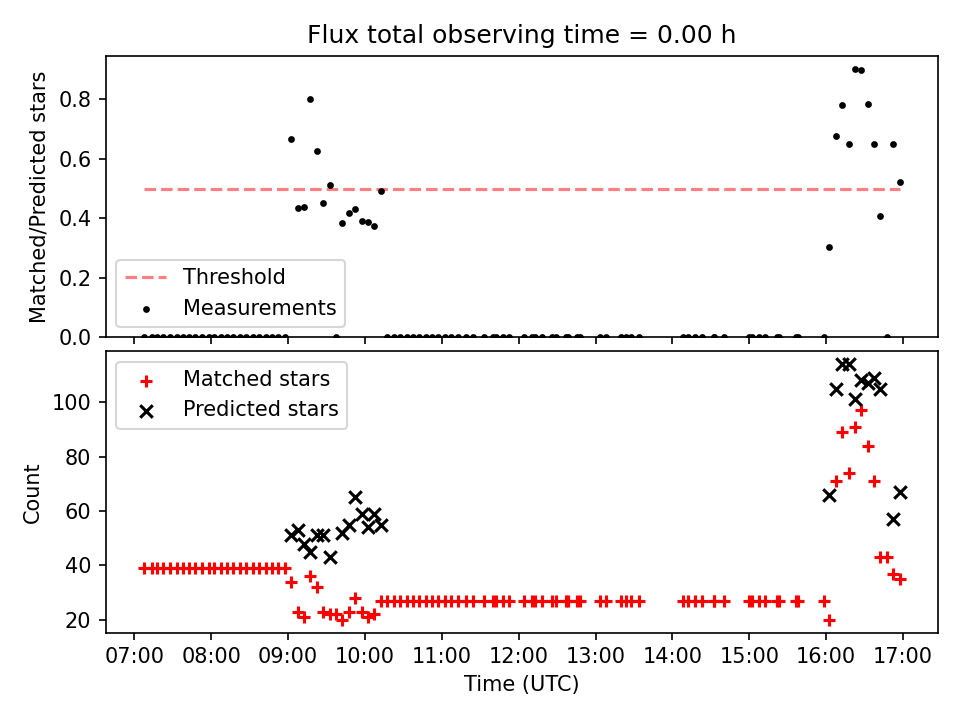 Flux total observing time = 0.00 h

Matched/Predicted stars

0.8
0.6
0.4
0.2
0.0

Threshold
Measurements

Matched stars
Predicted stars

Count

100
80
60
40
20

07:00 08:00 09:00 10:00 11:00 12:00 13:00 14:00 15:00 16:00 17:00

Time (UTC)